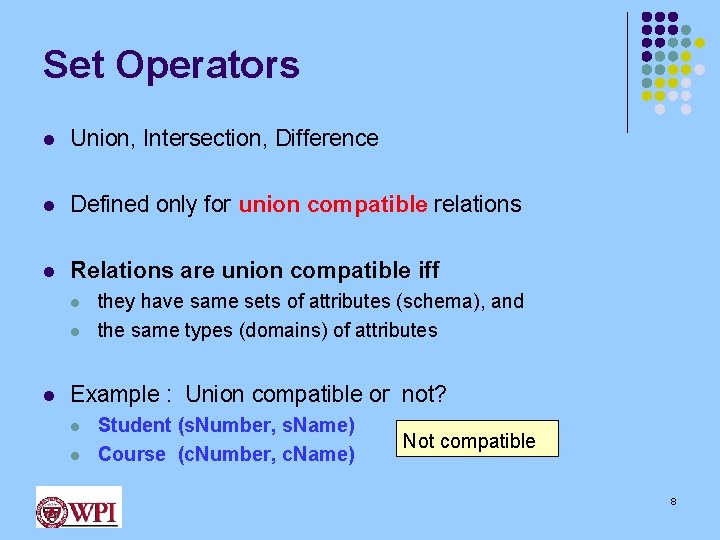 Set Operators

- Union, Intersection, Difference

- Defined only for union compatible relations

- Relations are union compatible iff
  - they have same sets of attributes (schema), and
  - the same types (domains) of attributes

- Example : Union compatible or not?
  - Student (sNumber, sName)
  - Course (cNumber, cName)

Not compatible

WPI

8